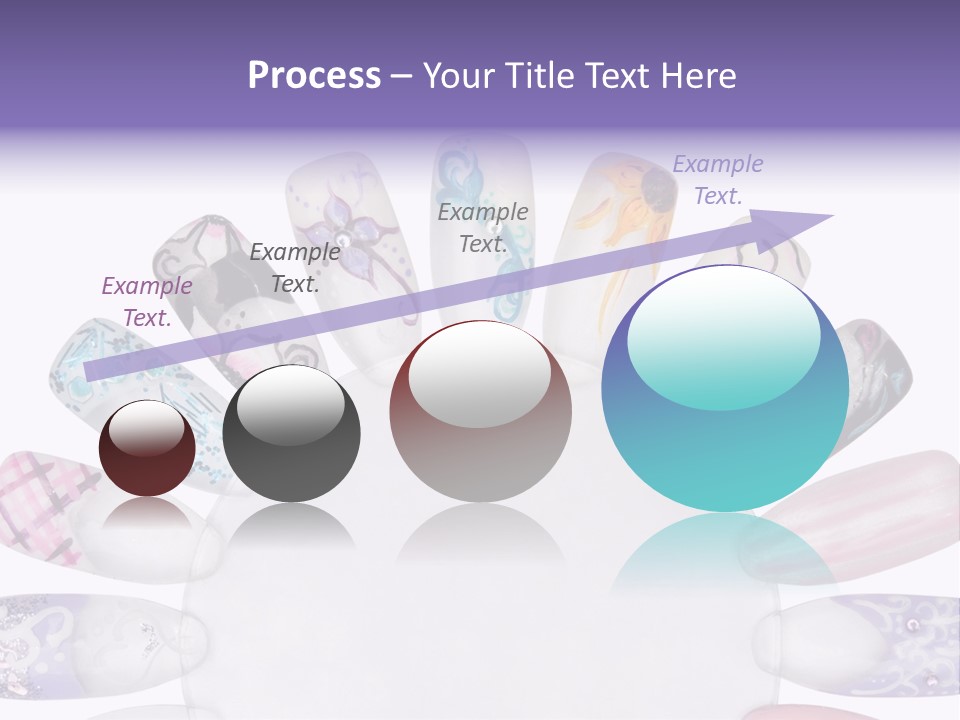 Process – Your Title Text Here

Example Text.

Example Text.

Example Text.

Example Text.